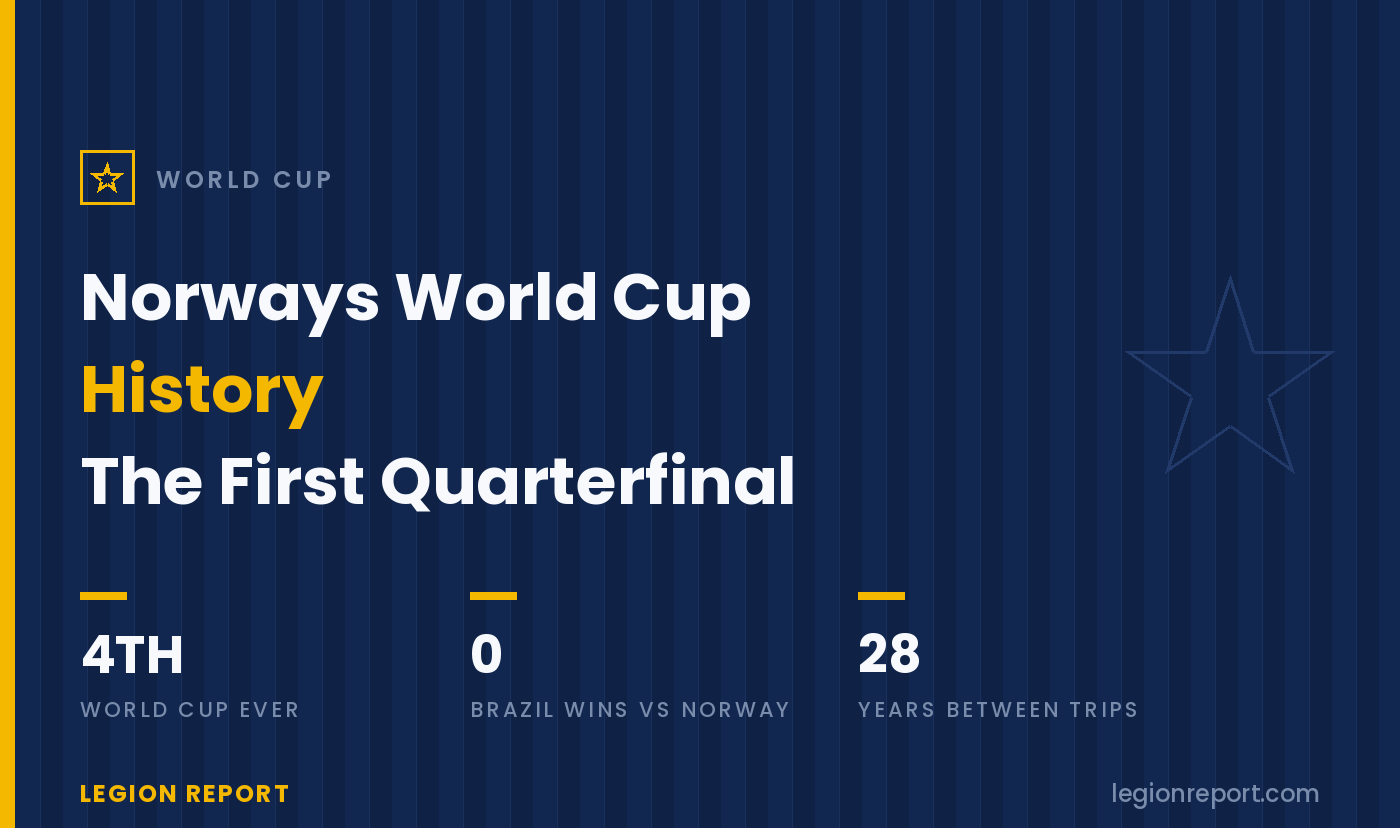 WORLD CUP

Norways World Cup
History
The First Quarterfinal

4TH
WORLD CUP EVER

0
BRAZIL WINS VS NORWAY

28
YEARS BETWEEN TRIPS

LEGION REPORT

legionreport.com